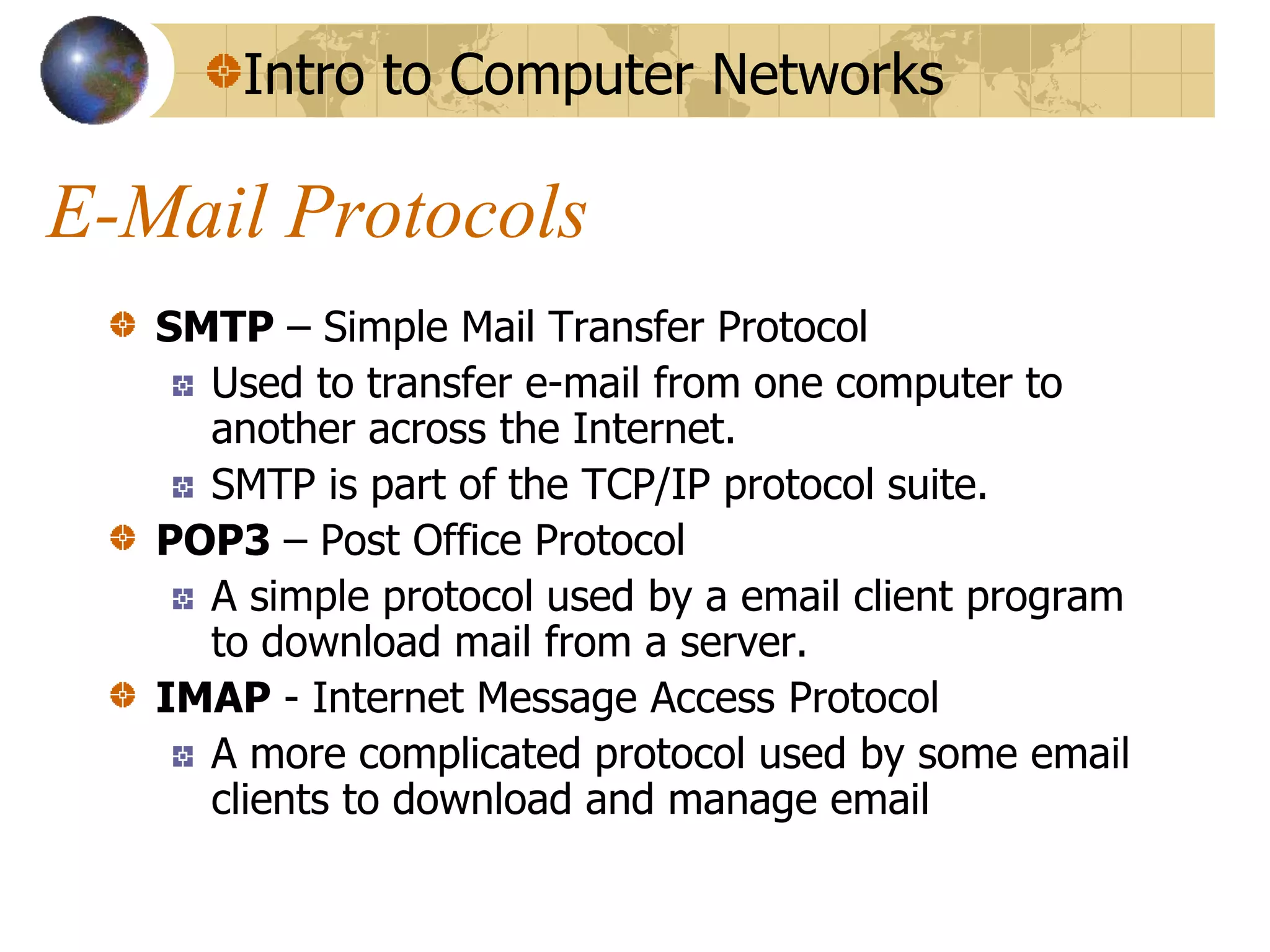 Intro to Computer Networks

E-Mail Protocols

SMTP – Simple Mail Transfer Protocol
Used to transfer e-mail from one computer to another across the Internet.
SMTP is part of the TCP/IP protocol suite.

POP3 – Post Office Protocol
A simple protocol used by a email client program to download mail from a server.

IMAP - Internet Message Access Protocol
A more complicated protocol used by some email clients to download and manage email